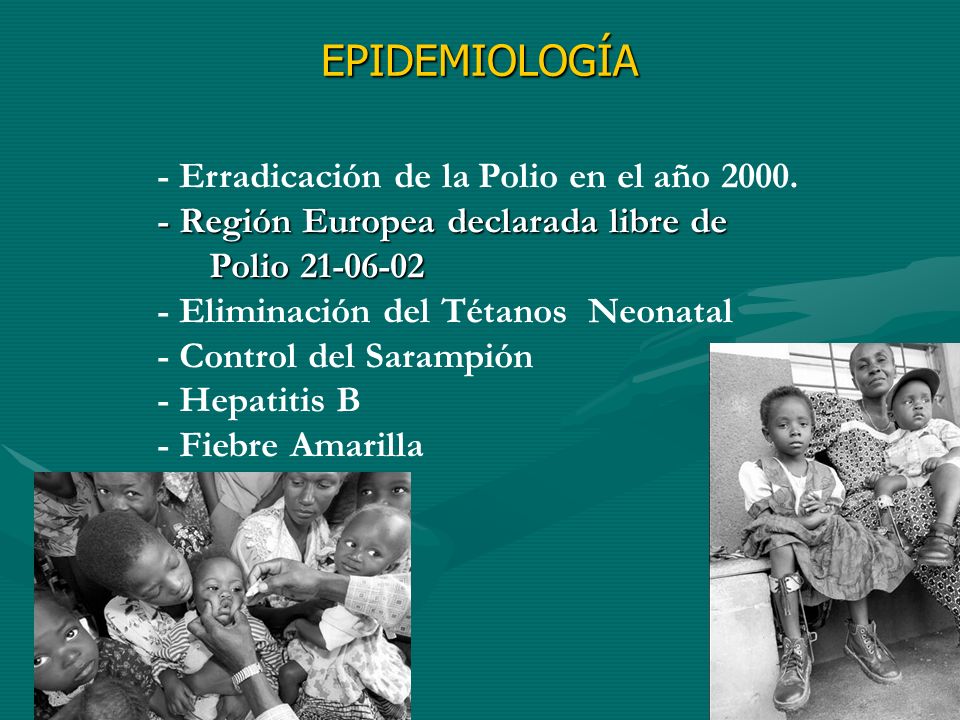 EPIDEMIOLOGÍA

- Erradicación de la Polio en el año 2000.
- Región Europea declarada libre de Polio 21-06-02
- Eliminación del Tétanos Neonatal
- Control del Sarampión
- Hepatitis B
- Fiebre Amarilla